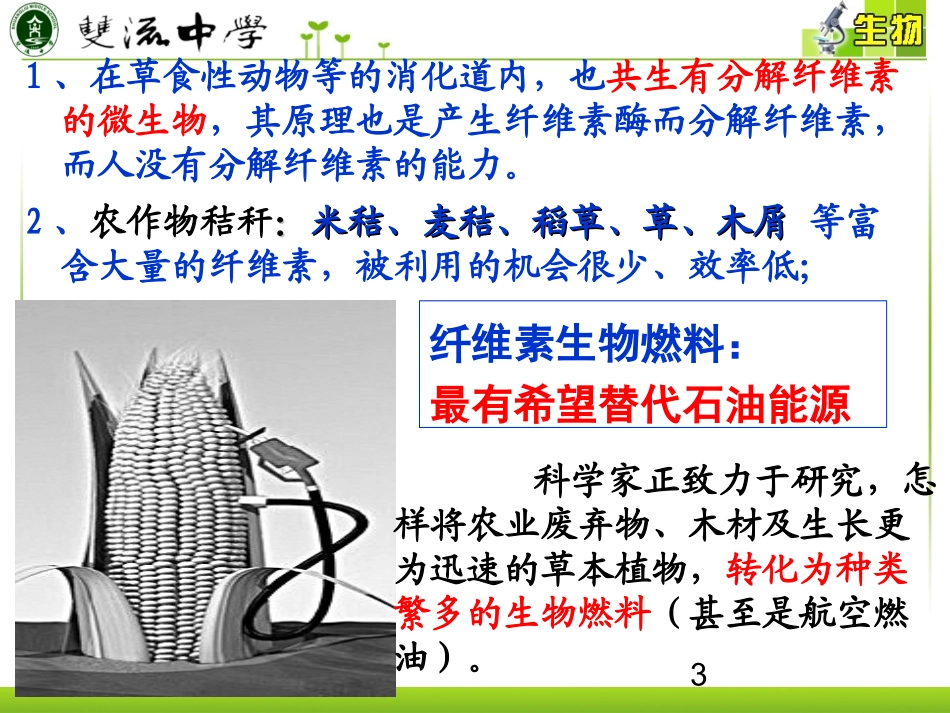 雙流中學

生物

1、在草食性动物等的消化道内，也共生有分解纤维素的微生物，其原理也是产生纤维素酶而分解纤维素，而人没有分解纤维素的能力。

2、农作物秸秆：米秸、麦秸、稻草、草、木屑 等富含大量的纤维素，被利用的机会很少、效率低;

纤维素生物燃料：
最有希望替代石油能源

科学家正致力于研究，怎样将农业废弃物、木材及生长更为迅速的草本植物，转化为种类繁多的生物燃料（甚至是航空燃油）。

3